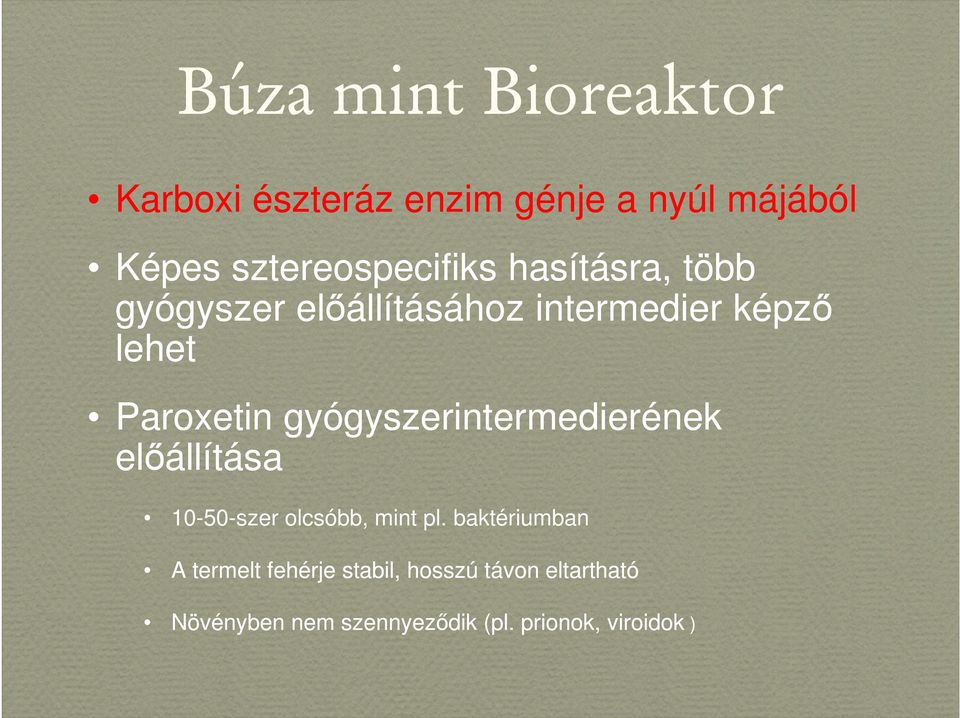 Búza mint Bioreaktor

• Karboxi észteráz enzim génje a nyúl májából

• Képes sztereospecifiks hasításra, több gyógyszer előállításához intermedier képző lehet

• Paroxetin gyógyszerintermedierének előállítása

• 10-50-szer olcsóbb, mint pl. baktériumban

• A termelt fehérje stabil, hosszú távon eltartható

• Növényben nem szennyeződik (pl. prionok, viroidok )